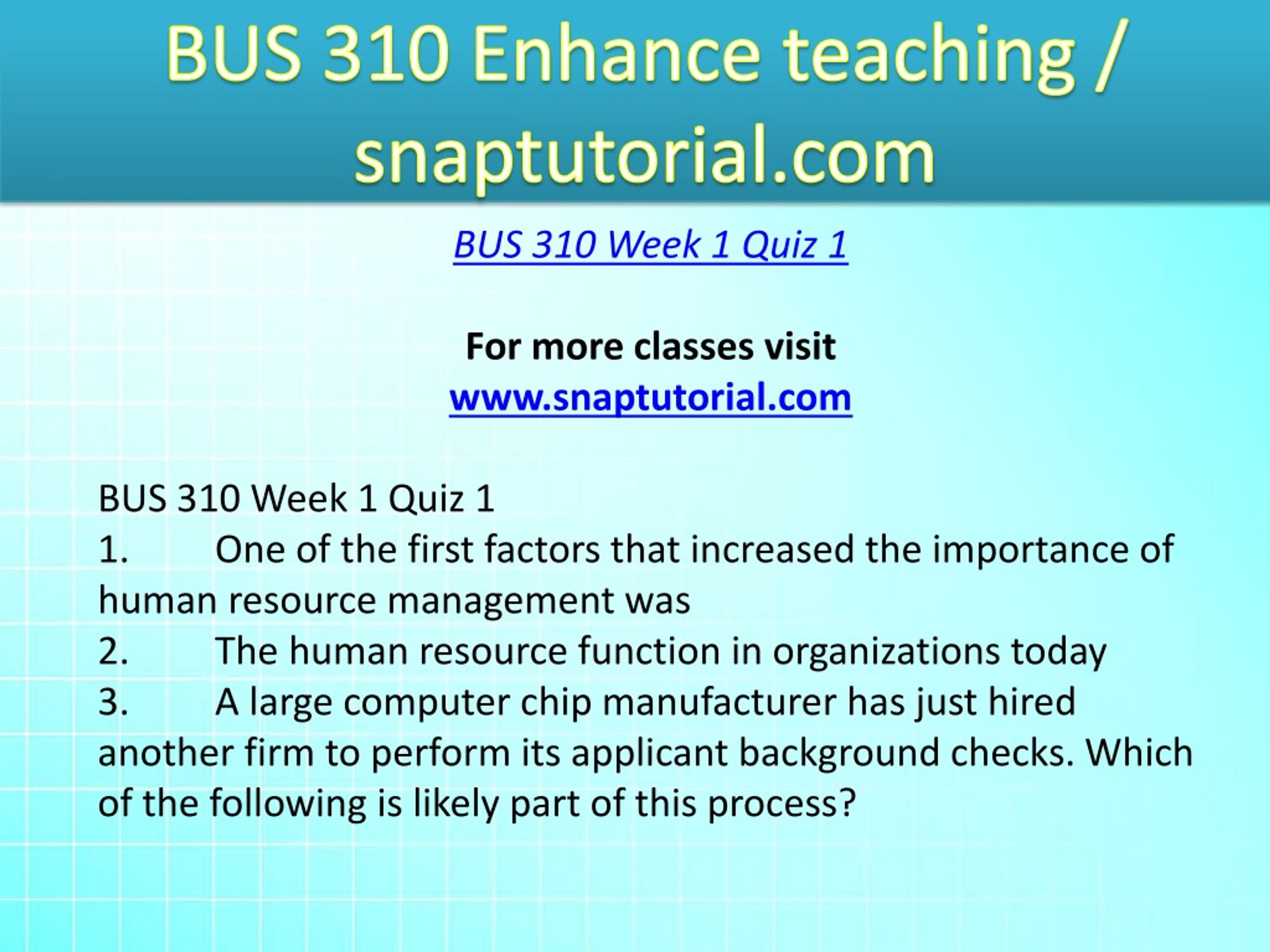 BUS 310 Enhance teaching / snaptutorial.com

BUS 310 Week 1 Quiz 1

For more classes visit
www.snaptutorial.com

BUS 310 Week 1 Quiz 1
1. One of the first factors that increased the importance of human resource management was
2. The human resource function in organizations today
3. A large computer chip manufacturer has just hired another firm to perform its applicant background checks. Which of the following is likely part of this process?